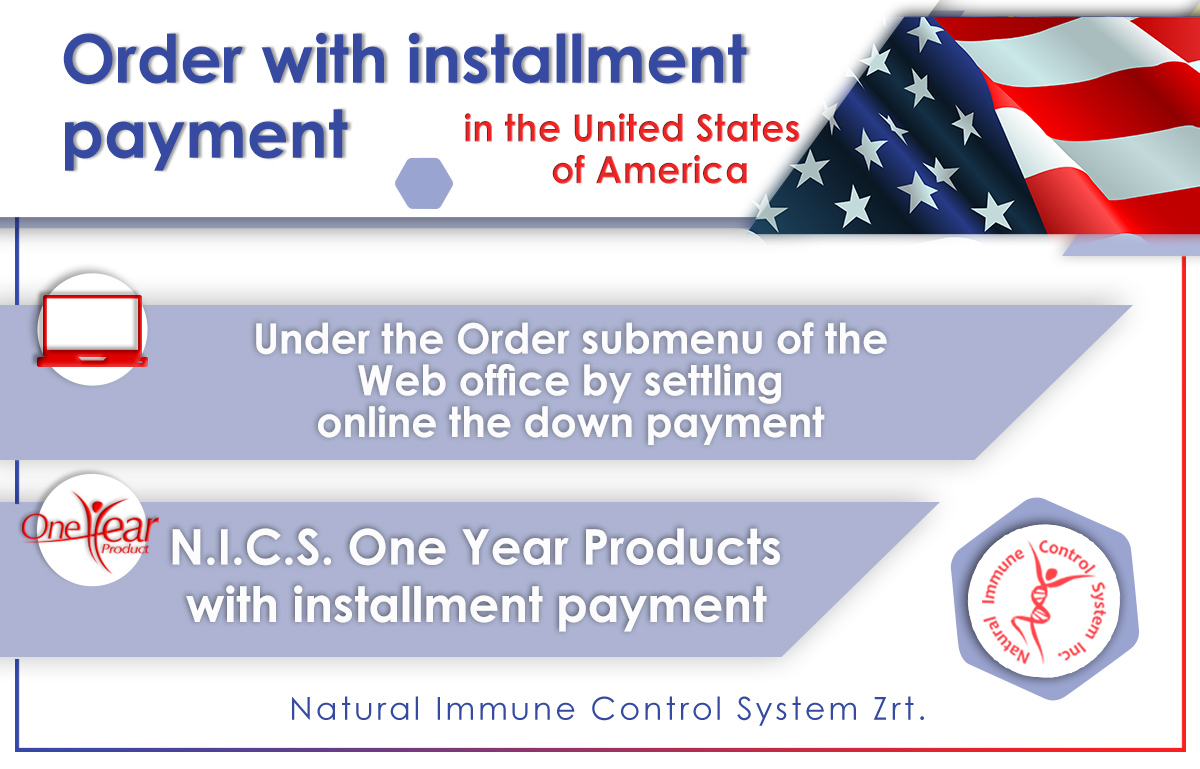 Order with installment payment

in the United States of America

Under the Order submenu of the Web office by settling online the down payment

One Year Product

N.I.C.S. One Year Products with installment payment

Natural Immune Control System Inc.

Natural Immune Control System Zrt.